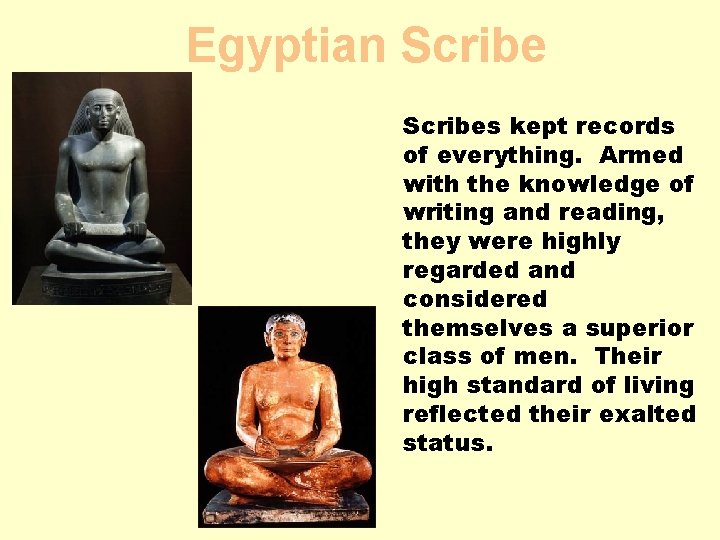 Egyptian Scribe

Scribes kept records of everything. Armed with the knowledge of writing and reading, they were highly regarded and considered themselves a superior class of men. Their high standard of living reflected their exalted status.